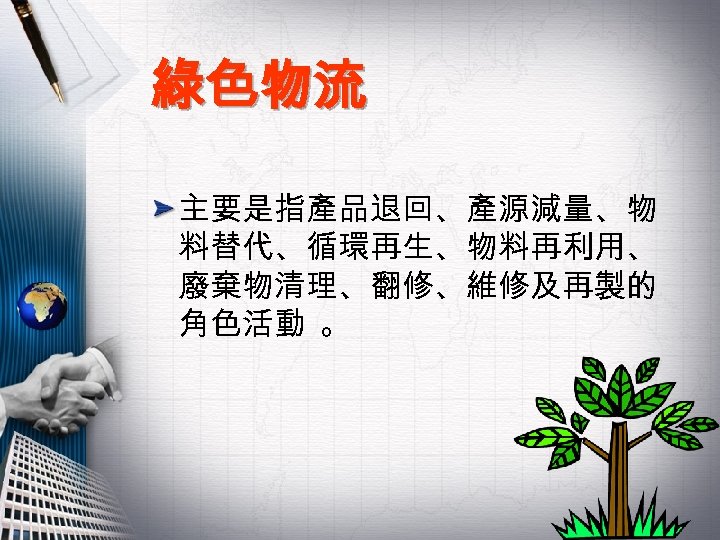 綠色物流

主要是指產品退回、產源減量、物料替代、循環再生、物料再利用、廢棄物清理、翻修、維修及再製的角色活動 。